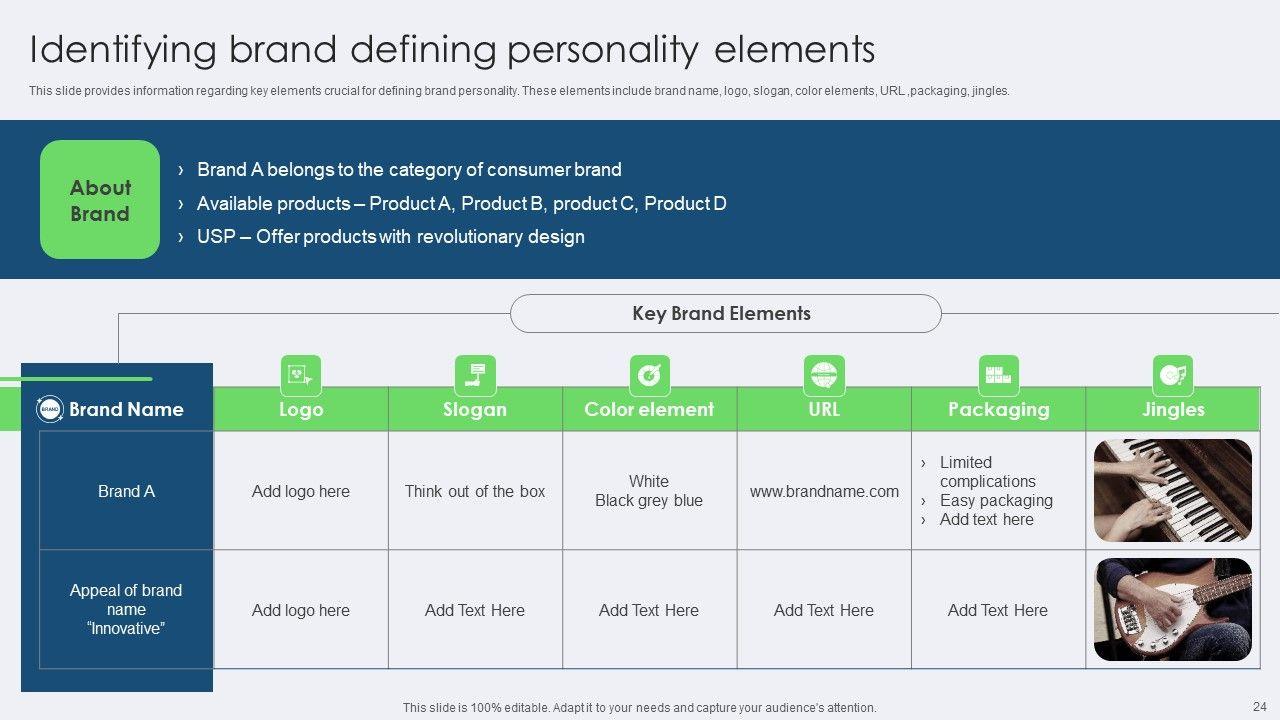 Identifying brand defining personality elements

This slide provides information regarding key elements crucial for defining brand personality. These elements include brand name, logo, slogan, color elements, URL ,packaging, jingles.

About Brand

› Brand A belongs to the category of consumer brand
› Available products – Product A, Product B, product C, Product D
› USP – Offer products with revolutionary design

Key Brand Elements

| BRAND Brand Name | Logo | Slogan | Color element | URL | Packaging | Jingles |
|---|---|---|---|---|---|---|
| Brand A | Add logo here | Think out of the box | White Black grey blue | www.brandname.com | › Limited complications › Easy packaging › Add text here | |
| Appeal of brand name "Innovative" | Add logo here | Add Text Here | Add Text Here | Add Text Here | Add Text Here | |

This slide is 100% editable. Adapt it to your needs and capture your audience's attention.

24